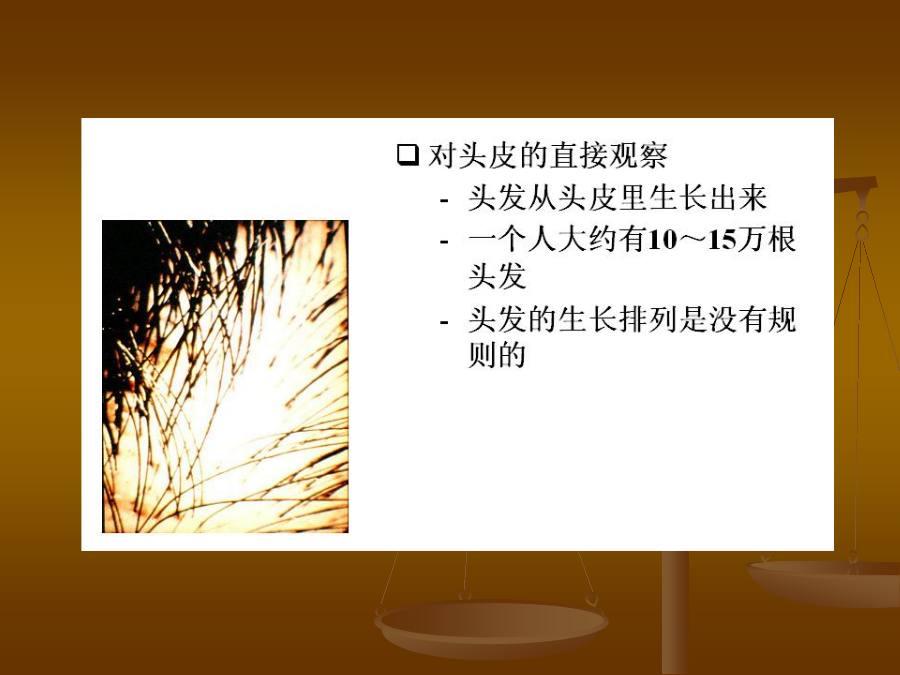 ❑ 对头皮的直接观察

- 头发从头皮里生长出来
- 一个人大约有10～15万根头发
- 头发的生长排列是没有规则的